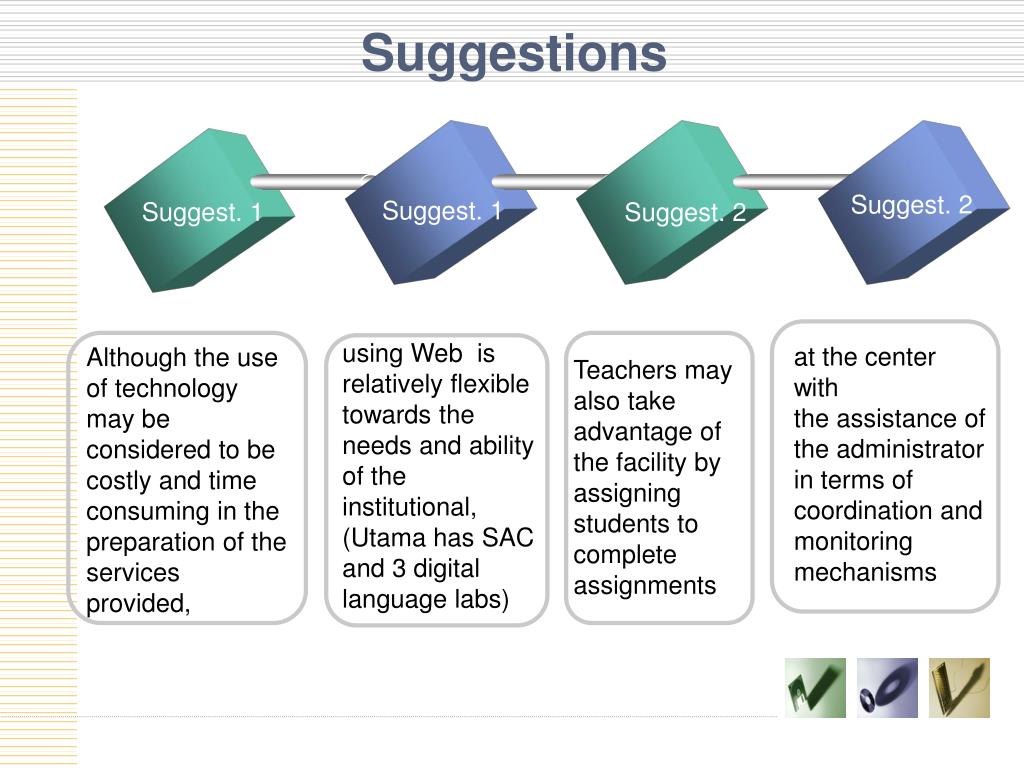 Suggestions

Suggest. 1

Suggest. 1

Suggest. 2

Suggest. 2

Although the use of technology may be considered to be costly and time consuming in the preparation of the services provided,

using Web is relatively flexible towards the needs and ability of the institutional, (Utama has SAC and 3 digital language labs)

Teachers may also take advantage of the facility by assigning students to complete assignments

at the center with the assistance of the administrator in terms of coordination and monitoring mechanisms